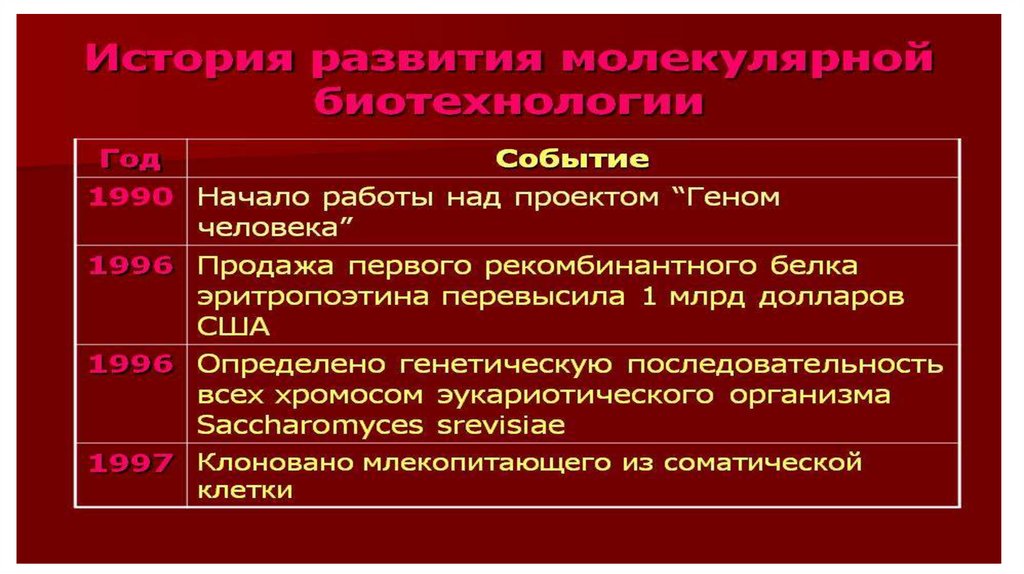 История развития молекулярной биотехнологии

| Год | Событие |
|---|---|
| 1990 | Начало работы над проектом “Геном человека” |
| 1996 | Продажа первого рекомбинантного белка эритропоэтина перевысила 1 млрд долларов США |
| 1996 | Определено генетическую последовательность всех хромосом эукариотического организма Saccharomyces srevisiae |
| 1997 | Клоновано млекопитающего из соматической клетки |